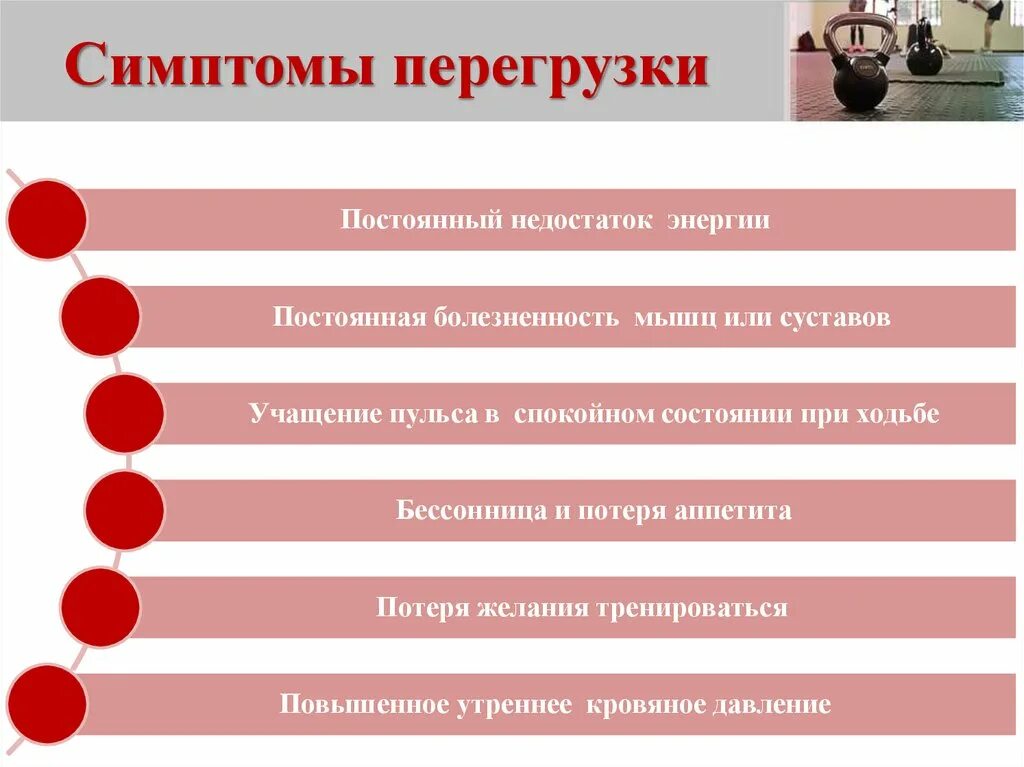 Симптомы перегрузки

Постоянный недостаток энергии

Постоянная болезненность мышц или суставов

Учащение пульса в спокойном состоянии при ходьбе

Бессонница и потеря аппетита

Потеря желания тренироваться

Повышенное утреннее кровяное давление